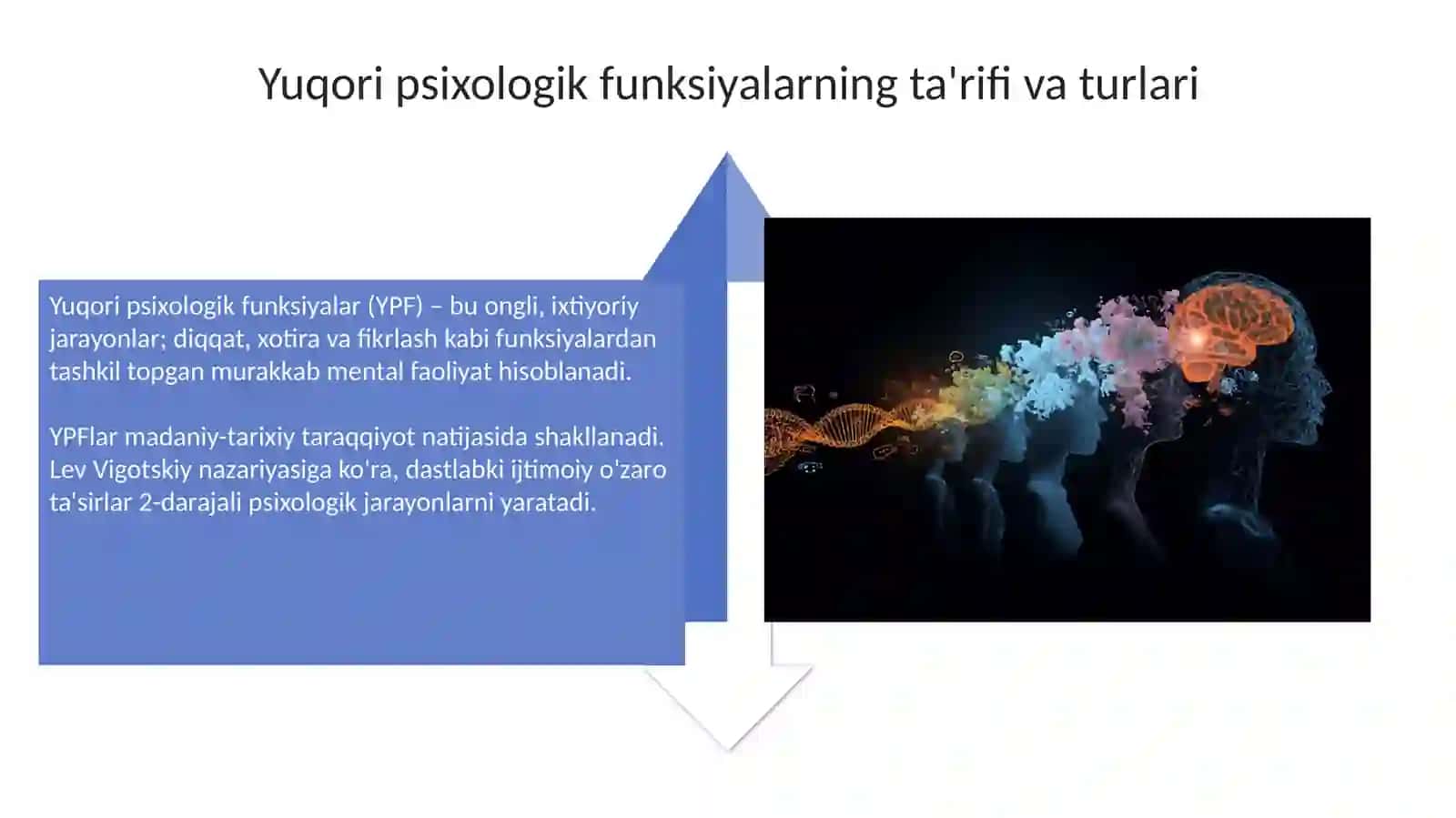 Yuqori psixologik funksiyalarning ta'rifi va turlari

Yuqori psixologik funksiyalar (YPF) – bu ongli, ixtiyoriy jarayonlar; diqqat, xotira va fikrlash kabi funksiyalardan tashkil topgan murakkab mental faoliyat hisoblanadi.

YPFlar madaniy-tarixiy taraqqiyot natijasida shakllanadi. Lev Vigotskiy nazariyasiga ko'ra, dastlabki ijtimoiy o'zaro ta'sirlar 2-darajali psixologik jarayonlarni yaratadi.